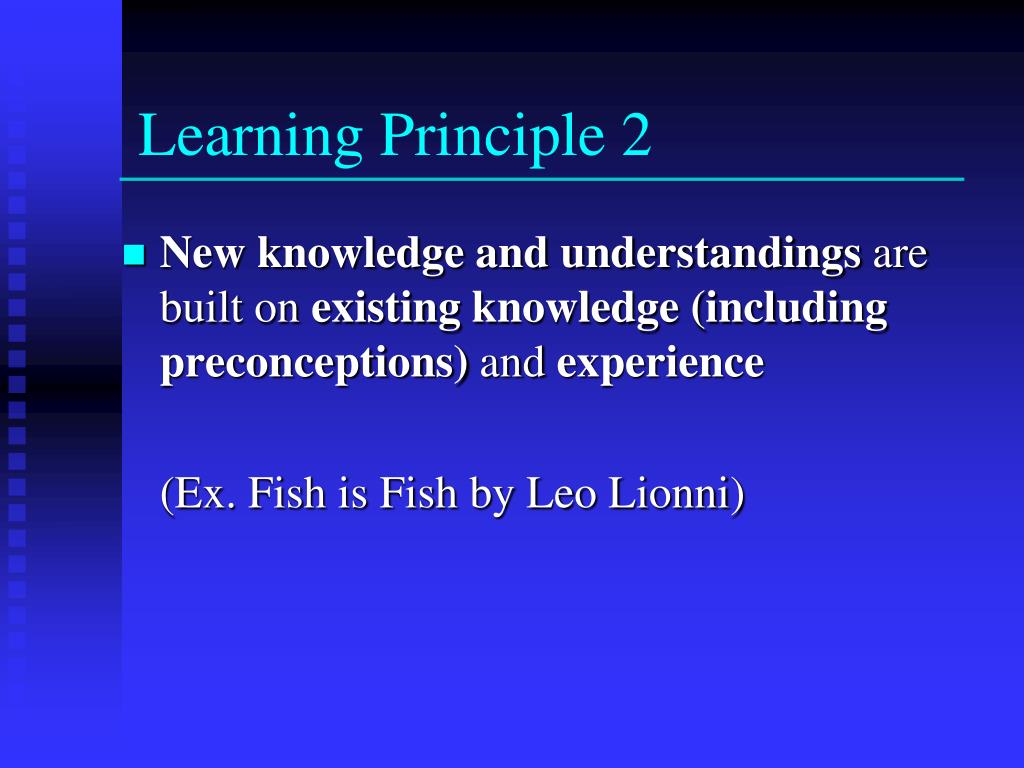 Learning Principle 2

New knowledge and understandings are built on existing knowledge (including preconceptions) and experience

(Ex. Fish is Fish by Leo Lionni)